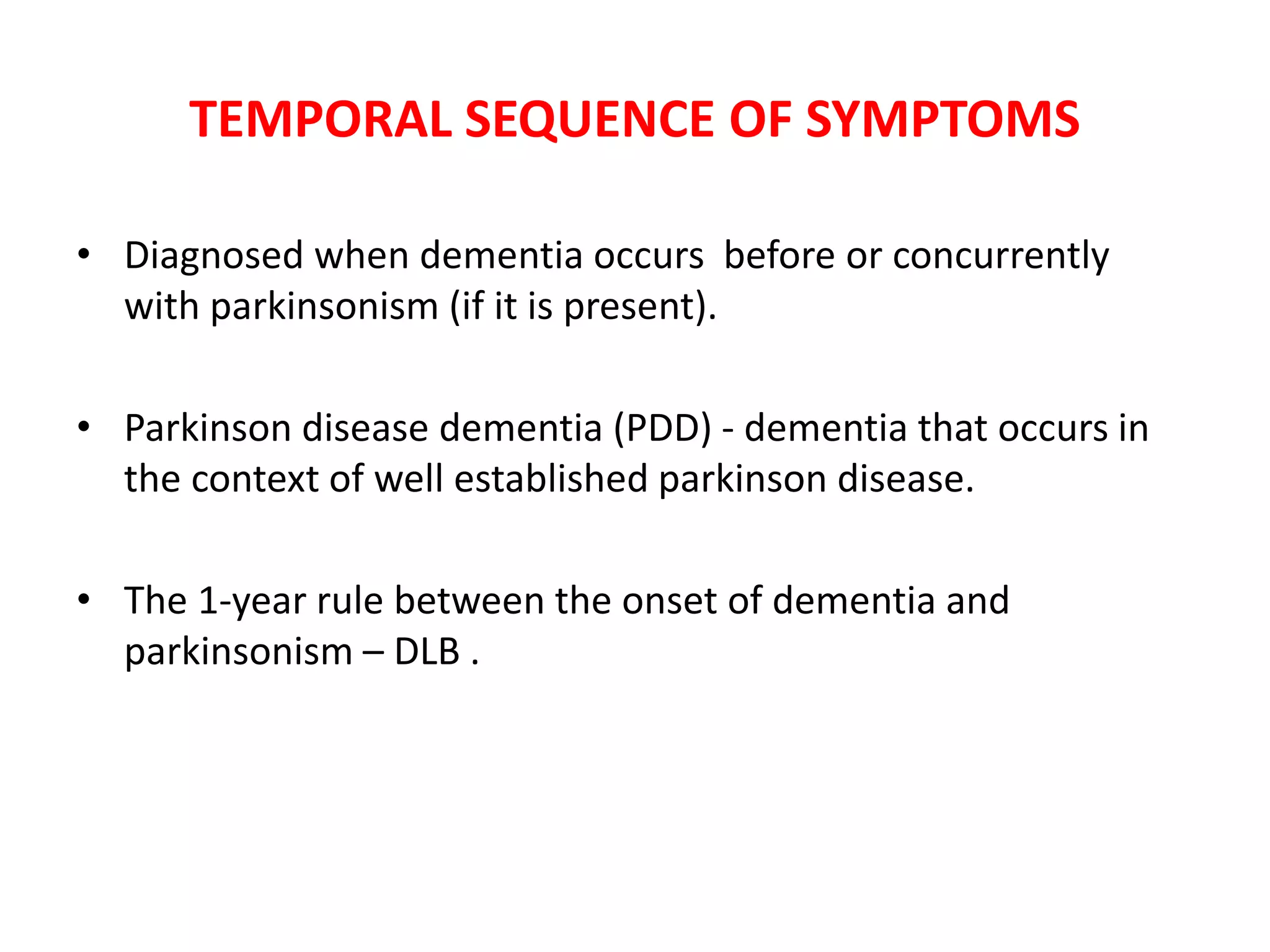 TEMPORAL SEQUENCE OF SYMPTOMS

• Diagnosed when dementia occurs before or concurrently with parkinsonism (if it is present).

• Parkinson disease dementia (PDD) - dementia that occurs in the context of well established parkinson disease.

• The 1-year rule between the onset of dementia and parkinsonism – DLB .